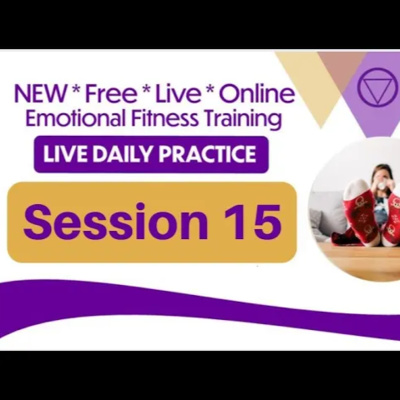 NEW * Free * Live * Online
Emotional Fitness Training

LIVE DAILY PRACTICE

Session 15